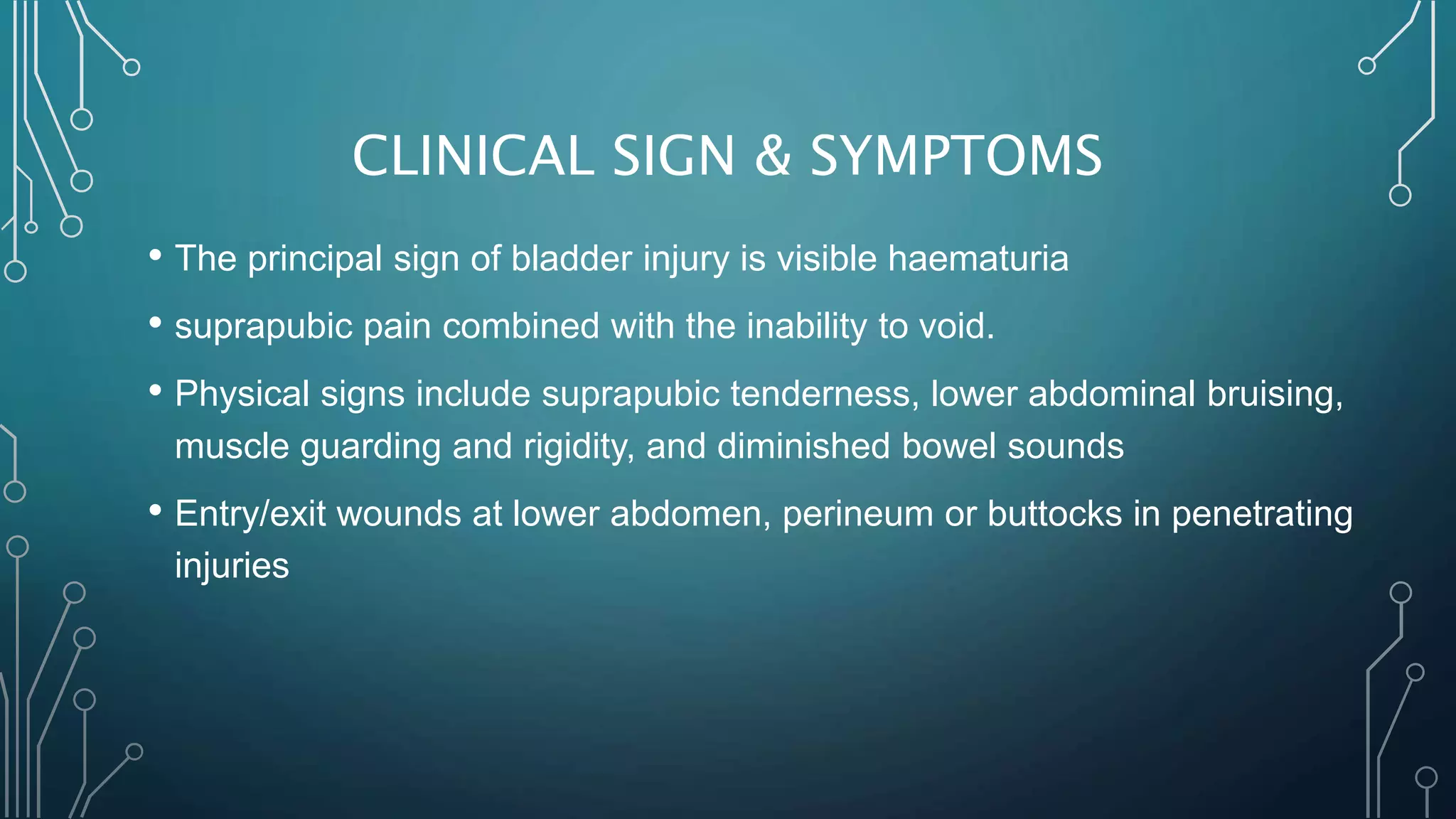 CLINICAL SIGN & SYMPTOMS

• The principal sign of bladder injury is visible haematuria

• suprapubic pain combined with the inability to void.

• Physical signs include suprapubic tenderness, lower abdominal bruising, muscle guarding and rigidity, and diminished bowel sounds

• Entry/exit wounds at lower abdomen, perineum or buttocks in penetrating injuries